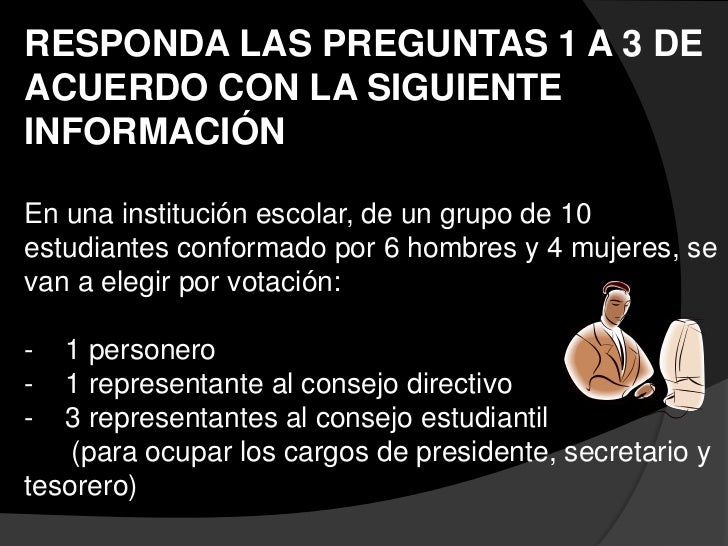 RESPONDA LAS PREGUNTAS 1 A 3 DE ACUERDO CON LA SIGUIENTE INFORMACIÓN

En una institución escolar, de un grupo de 10 estudiantes conformado por 6 hombres y 4 mujeres, se van a elegir por votación:

- 1 personero
- 1 representante al consejo directivo
- 3 representantes al consejo estudiantil
(para ocupar los cargos de presidente, secretario y tesorero)